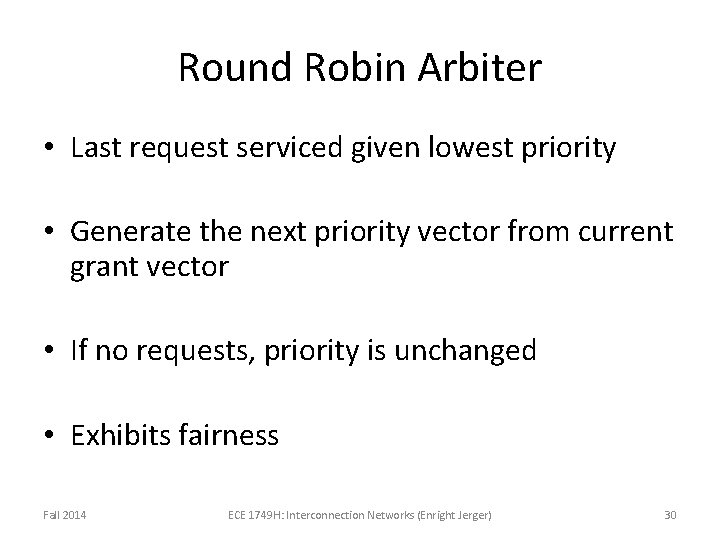 Round Robin Arbiter

• Last request serviced given lowest priority

• Generate the next priority vector from current grant vector

• If no requests, priority is unchanged

• Exhibits fairness

Fall 2014

ECE 1749H: Interconnection Networks (Enright Jerger)

30